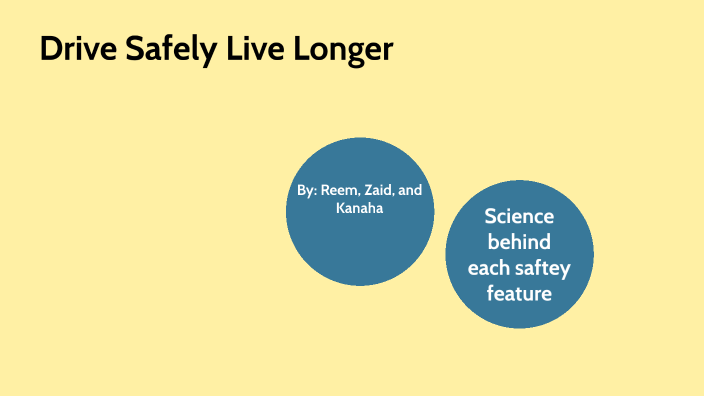 Drive Safely Live Longer

By: Reem, Zaid, and Kanaha

Science behind each saftey feature